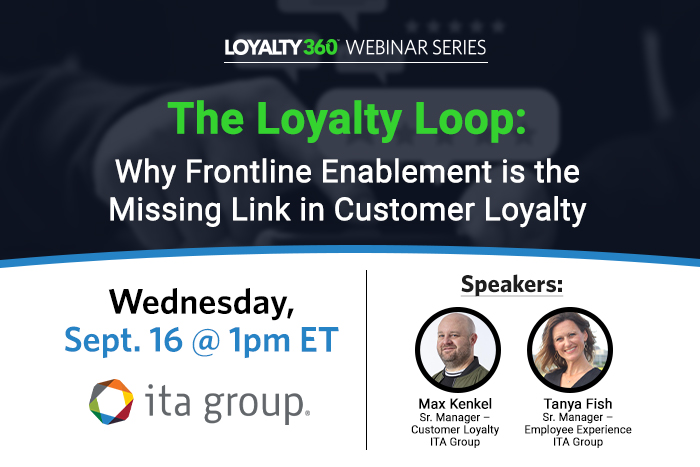 LOYALTY360° WEBINAR SERIES

The Loyalty Loop:
Why Frontline Enablement is the Missing Link in Customer Loyalty

Wednesday,
Sept. 16 @ 1pm ET

ita group.

Speakers:

Max Kenkel
Sr. Manager – Customer Loyalty
ITA Group

Tanya Fish
Sr. Manager – Employee Experience
ITA Group